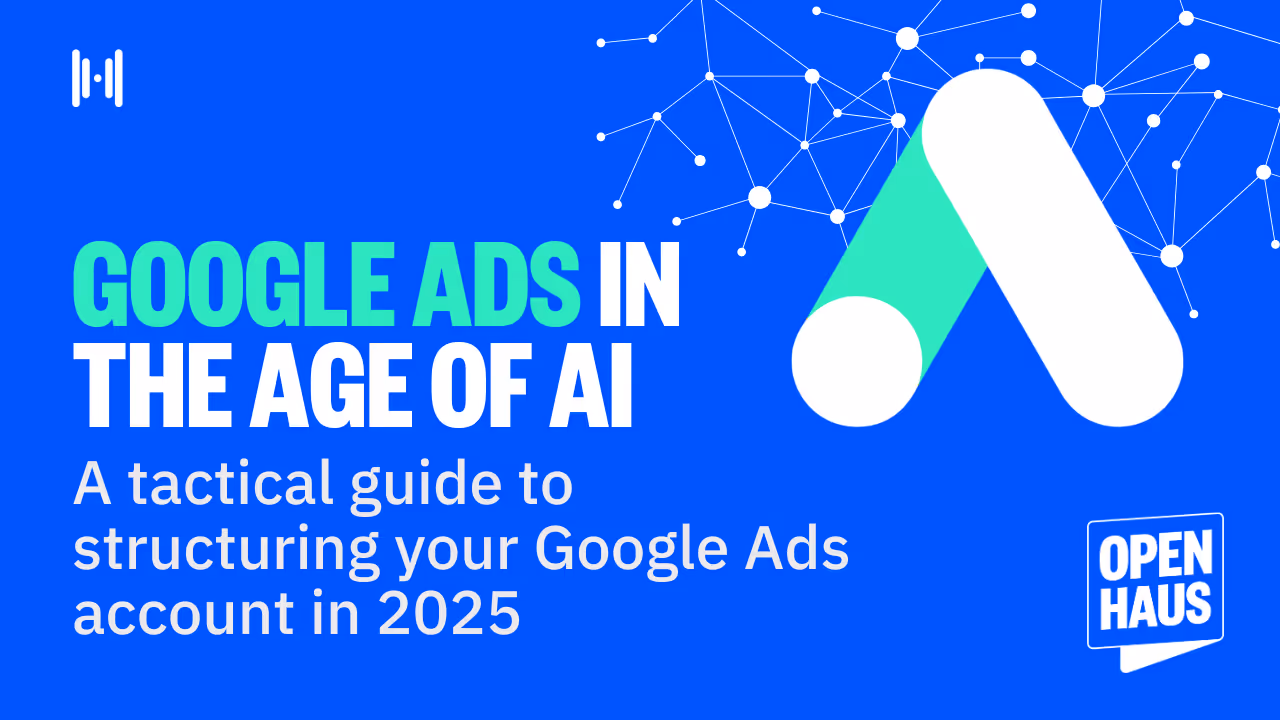 GOOGLE ADS IN THE AGE OF AI

A tactical guide to structuring your Google Ads account in 2025

OPEN HAUS